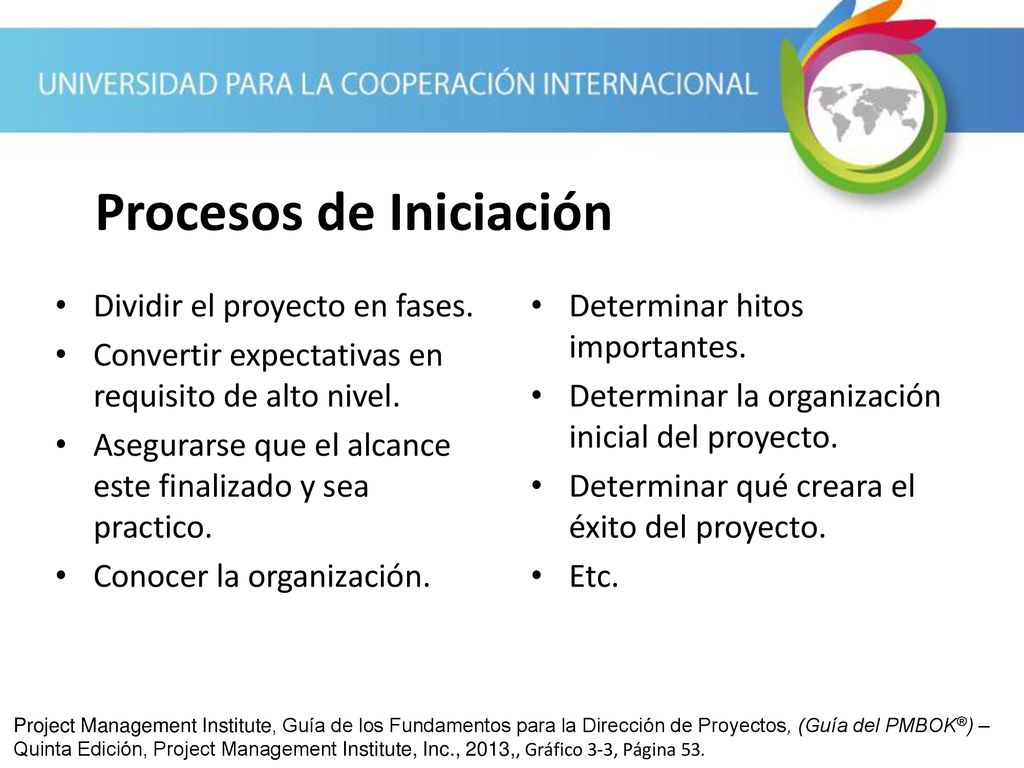 UNIVERSIDAD PARA LA COOPERACIÓN INTERNACIONAL

Procesos de Iniciación

• Dividir el proyecto en fases.
• Convertir expectativas en requisito de alto nivel.
• Asegurarse que el alcance este finalizado y sea practico.
• Conocer la organización.

• Determinar hitos importantes.
• Determinar la organización inicial del proyecto.
• Determinar qué creara el éxito del proyecto.
• Etc.

Project Management Institute, Guía de los Fundamentos para la Dirección de Proyectos, (Guía del PMBOK®) – Quinta Edición, Project Management Institute, Inc., 2013,, Gráfico 3-3, Página 53.